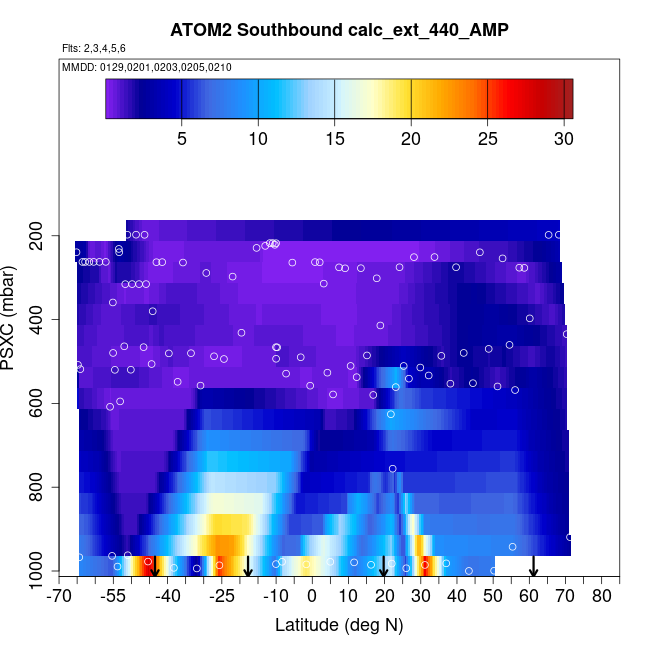 ATOM2 Southbound calc_ext_440_AMP

Flts: 2,3,4,5,6

MMDD: 0129,0201,0203,0205,0210

5 10 15 20 25 30

PSXC (mbar)

200
400
600
800
1000

-70 -55 -40 -25 -10 0 10 20 30 40 50 60 70 80

Latitude (deg N)